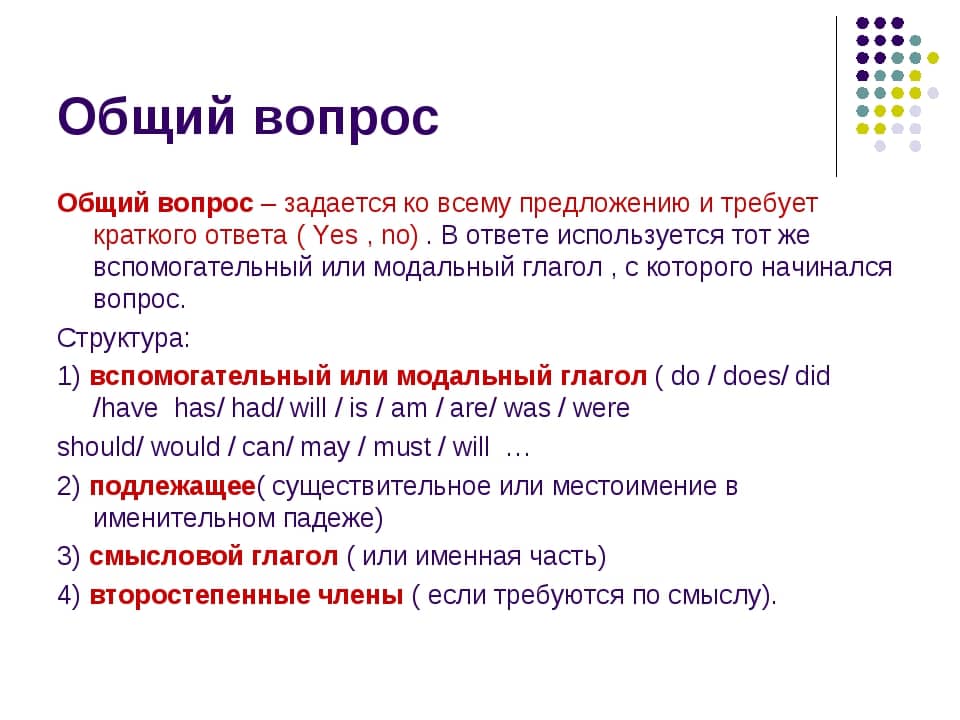 Общий вопрос

Общий вопрос – задается ко всему предложению и требует краткого ответа ( Yes , no) . В ответе используется тот же вспомогательный или модальный глагол , с которого начинался вопрос.

Структура:

1) вспомогательный или модальный глагол ( do / does/ did /have has/ had/ will / is / am / are/ was / were

should/ would / can/ may / must / will …

2) подлежащее( существительное или местоимение в именительном падеже)

3) смысловой глагол ( или именная часть)

4) второстепенные члены ( если требуются по смыслу).